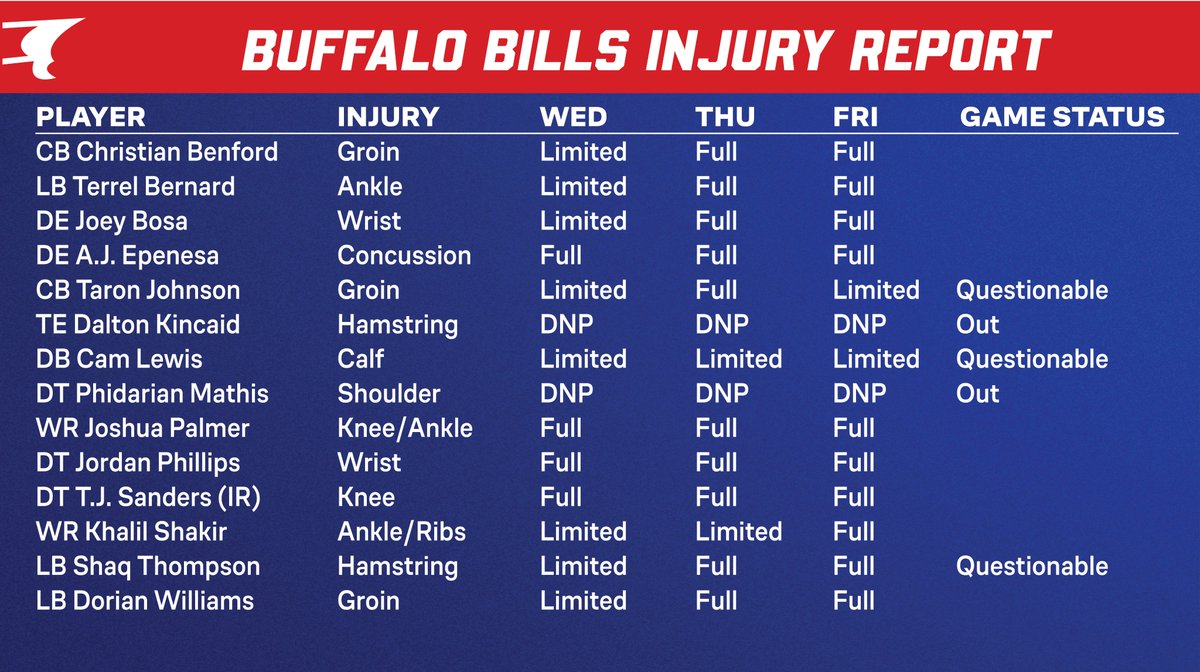 BUFFALO BILLS INJURY REPORT

| PLAYER | INJURY | WED | THU | FRI | GAME STATUS |
|---|---|---|---|---|---|
| CB Christian Benford | Groin | Limited | Full | Full | |
| LB Terrel Bernard | Ankle | Limited | Full | Full | |
| DE Joey Bosa | Wrist | Limited | Full | Full | |
| DE A.J. Epenesa | Concussion | Full | Full | Full | |
| CB Taron Johnson | Groin | Limited | Full | Limited | Questionable |
| TE Dalton Kincaid | Hamstring | DNP | DNP | DNP | Out |
| DB Cam Lewis | Calf | Limited | Limited | Limited | Questionable |
| DT Phidarian Mathis | Shoulder | DNP | DNP | DNP | Out |
| WR Joshua Palmer | Knee/Ankle | Full | Full | Full | |
| DT Jordan Phillips | Wrist | Full | Full | Full | |
| DT T.J. Sanders (IR) | Knee | Full | Full | Full | |
| WR Khalil Shakir | Ankle/Ribs | Limited | Limited | Full | |
| LB Shaq Thompson | Hamstring | Limited | Full | Full | Questionable |
| LB Dorian Williams | Groin | Limited | Full | Full | |